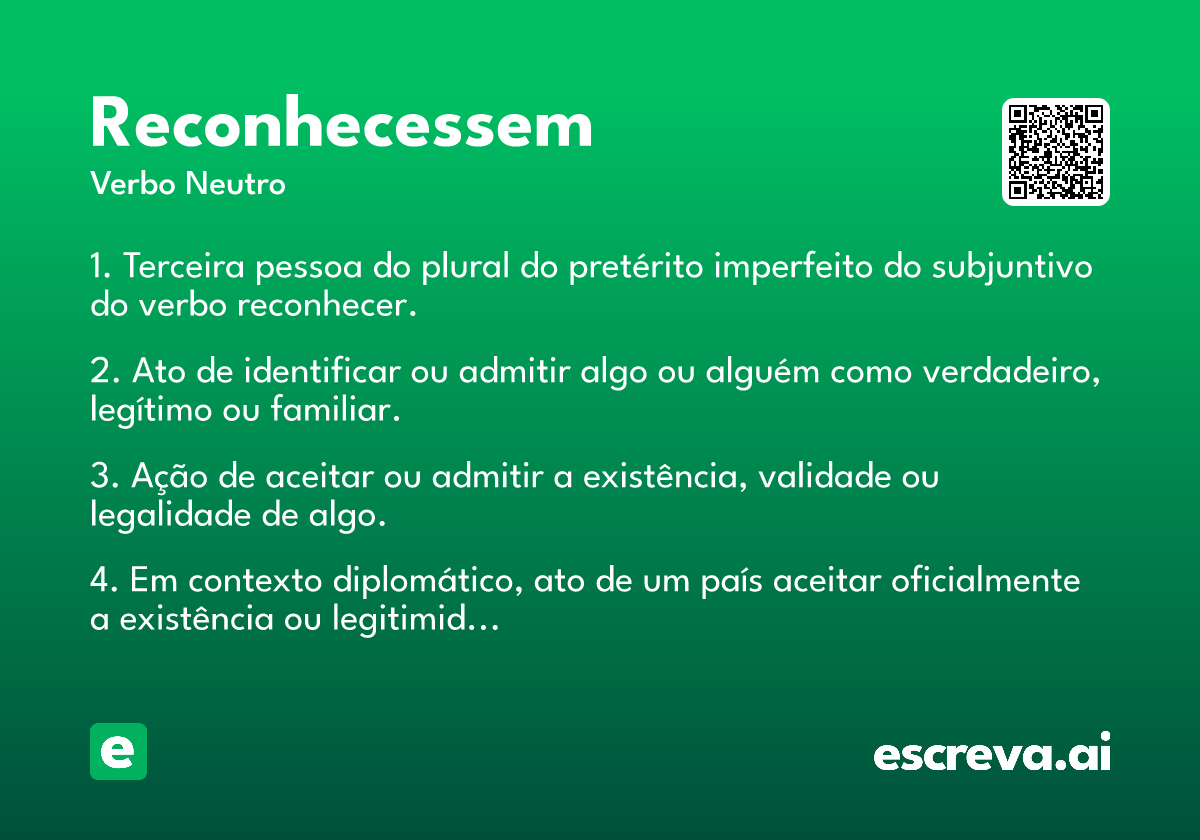 Reconhecessem
Verbo Neutro

1. Terceira pessoa do plural do pretérito imperfeito do subjuntivo do verbo reconhecer.

2. Ato de identificar ou admitir algo ou alguém como verdadeiro, legítimo ou familiar.

3. Ação de aceitar ou admitir a existência, validade ou legalidade de algo.

4. Em contexto diplomático, ato de um país aceitar oficialmente a existência ou legitimid...

e

escreva.ai